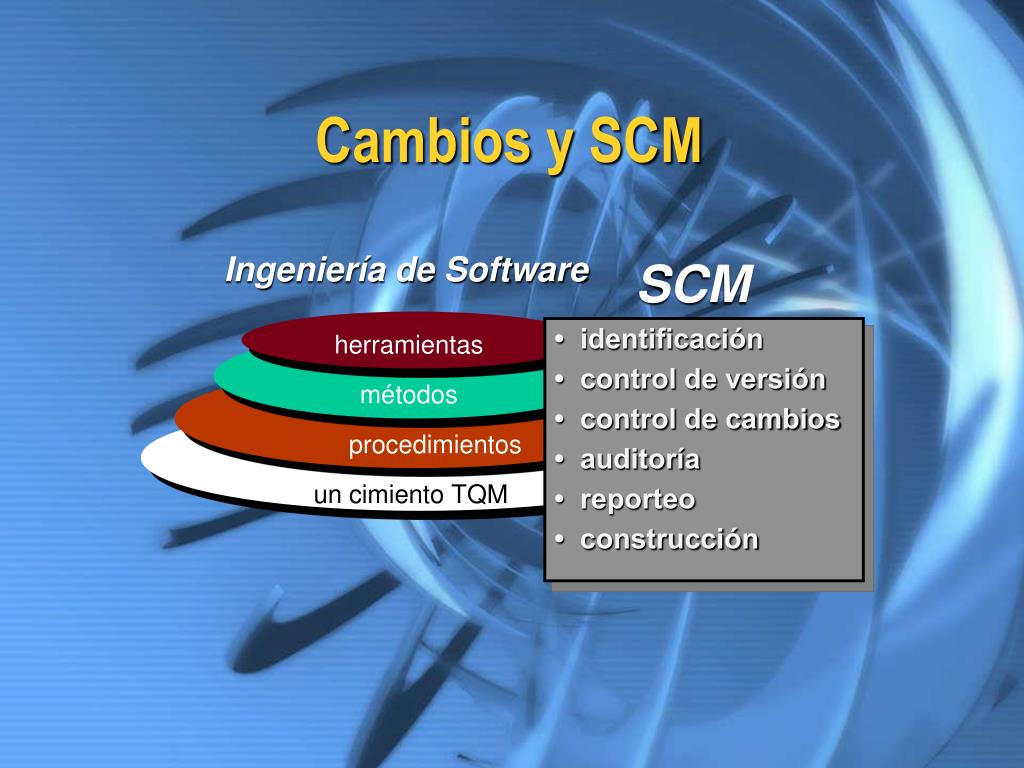 Cambios y SCM

Ingeniería de Software

herramientas

métodos

procedimientos

un cimiento TQM

SCM

• identificación
• control de versión
• control de cambios
• auditoría
• reporteo
• construcción